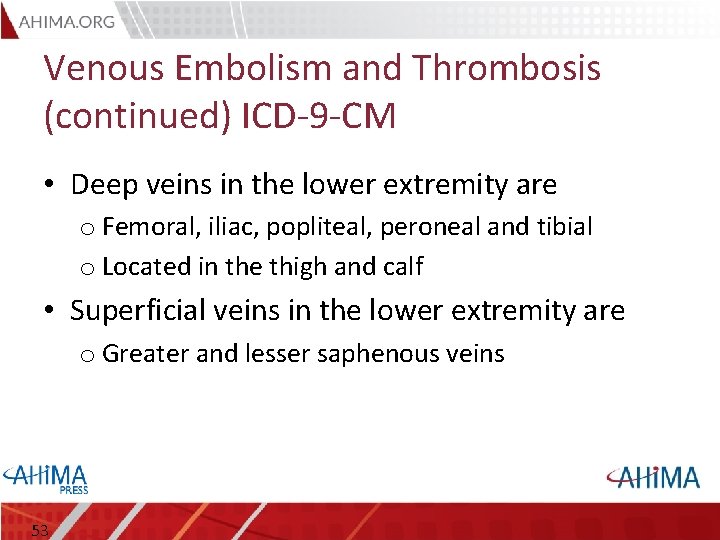 AHIMA.ORG

Venous Embolism and Thrombosis (continued) ICD-9-CM

• Deep veins in the lower extremity are
o Femoral, iliac, popliteal, peroneal and tibial
o Located in the thigh and calf
• Superficial veins in the lower extremity are
o Greater and lesser saphenous veins

AHIMA PRESS

AHIMA

53